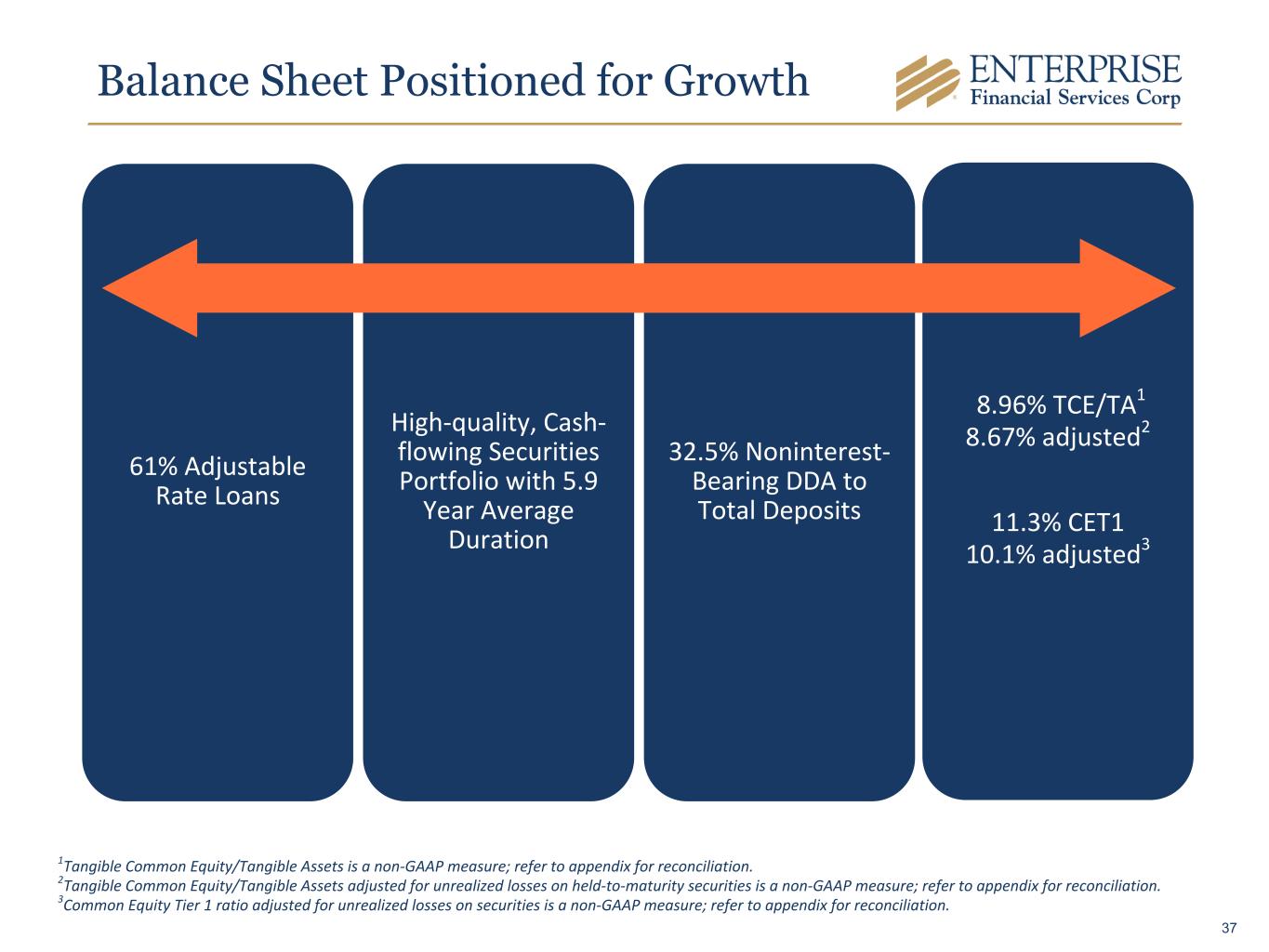 Balance Sheet Positioned for Growth

ENTERPRISE
Financial Services Corp

61% Adjustable Rate Loans

High-quality, Cash-flowing Securities Portfolio with 5.9 Year Average Duration

32.5% Noninterest-Bearing DDA to Total Deposits

8.96% TCE/TA$^1$
8.67% adjusted$^2$

11.3% CET1
10.1% adjusted$^3$

$^1$Tangible Common Equity/Tangible Assets is a non-GAAP measure; refer to appendix for reconciliation.
$^2$Tangible Common Equity/Tangible Assets adjusted for unrealized losses on held-to-maturity securities is a non-GAAP measure; refer to appendix for reconciliation.
$^3$Common Equity Tier 1 ratio adjusted for unrealized losses on securities is a non-GAAP measure; refer to appendix for reconciliation.

37